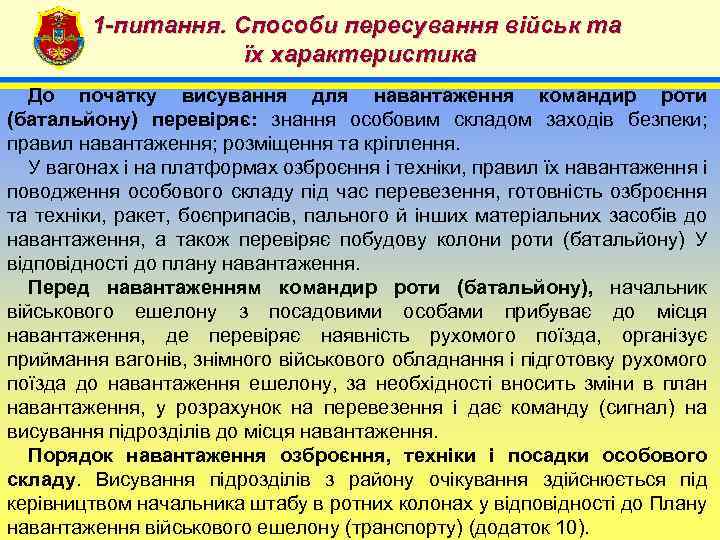 1-питання. Способи пересування військ та їх характеристика

До початку висування для навантаження командир роти (батальйону) перевіряє: знання особовим складом заходів безпеки; правил навантаження; розміщення та кріплення.

У вагонах і на платформах озброєння і техніки, правил їх навантаження і поводження особового складу під час перевезення, готовність озброєння та техніки, ракет, боєприпасів, пального й інших матеріальних засобів до навантаження, а також перевіряє побудову колони роти (батальйону) У відповідності до плану навантаження.

Перед навантаженням командир роти (батальйону), начальник військового ешелону з посадовими особами прибуває до місця навантаження, де перевіряє наявність рухомого поїзда, організує приймання вагонів, знімного військового обладнання і підготовку рухомого поїзда до навантаження ешелону, за необхідності вносить зміни в план навантаження, у розрахунок на перевезення і дає команду (сигнал) на висування підрозділів до місця навантаження.

Порядок навантаження озброєння, техніки і посадки особового складу. Висування підрозділів з району очікування здійснюється під керівництвом начальника штабу в ротних колонах у відповідності до Плану навантаження військового ешелону (транспорту) (додаток 10).